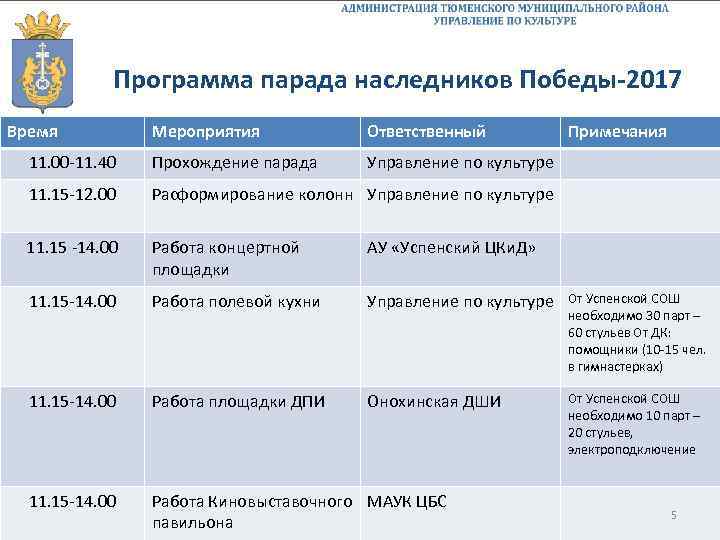 АДМИНИСТРАЦИЯ ТЮМЕНСКОГО МУНИЦИПАЛЬНОГО РАЙОНА
УПРАВЛЕНИЕ ПО КУЛЬТУРЕ

Программа парада наследников Победы-2017

| Время | Мероприятия | Ответственный | Примечания |
|---|---|---|---|
| 11.00-11.40 | Прохождение парада | Управление по культуре | |
| 11.15-12.00 | Расформирование колонн | Управление по культуре | |
| 11.15 -14.00 | Работа концертной площадки | АУ «Успенский ЦКиД» | |
| 11.15-14.00 | Работа полевой кухни | Управление по культуре | От Успенской СОШ необходимо 30 парт – 60 стульев От ДК: помощники (10-15 чел. в гимнастерках) |
| 11.15-14.00 | Работа площадки ДПИ | Онохинская ДШИ | От Успенской СОШ необходимо 10 парт – 20 стульев, электроподключение |
| 11.15-14.00 | Работа Киновыставочного павильона | МАУК ЦБС | |

5